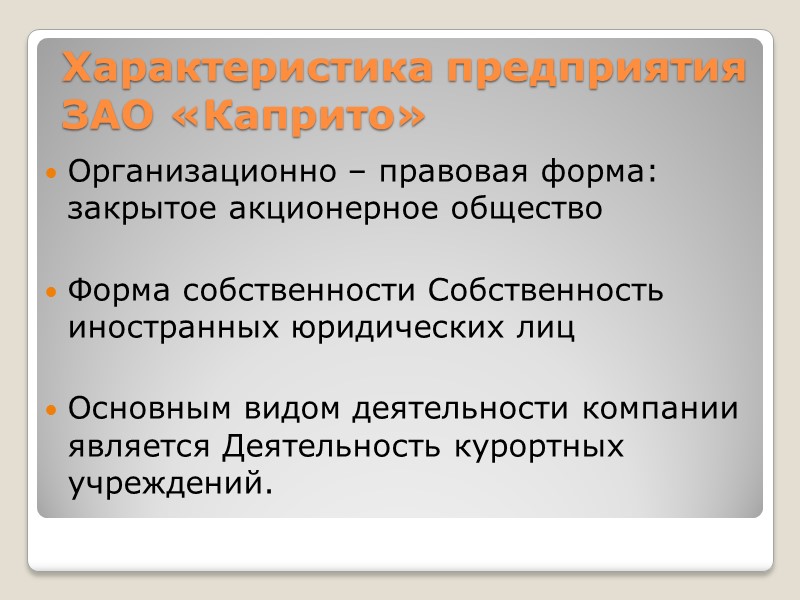 Характеристика предприятия ЗАО «Каприто»

Организационно – правовая форма: закрытое акционерное общество

Форма собственности Собственность иностранных юридических лиц

Основным видом деятельности компании является Деятельность курортных учреждений.